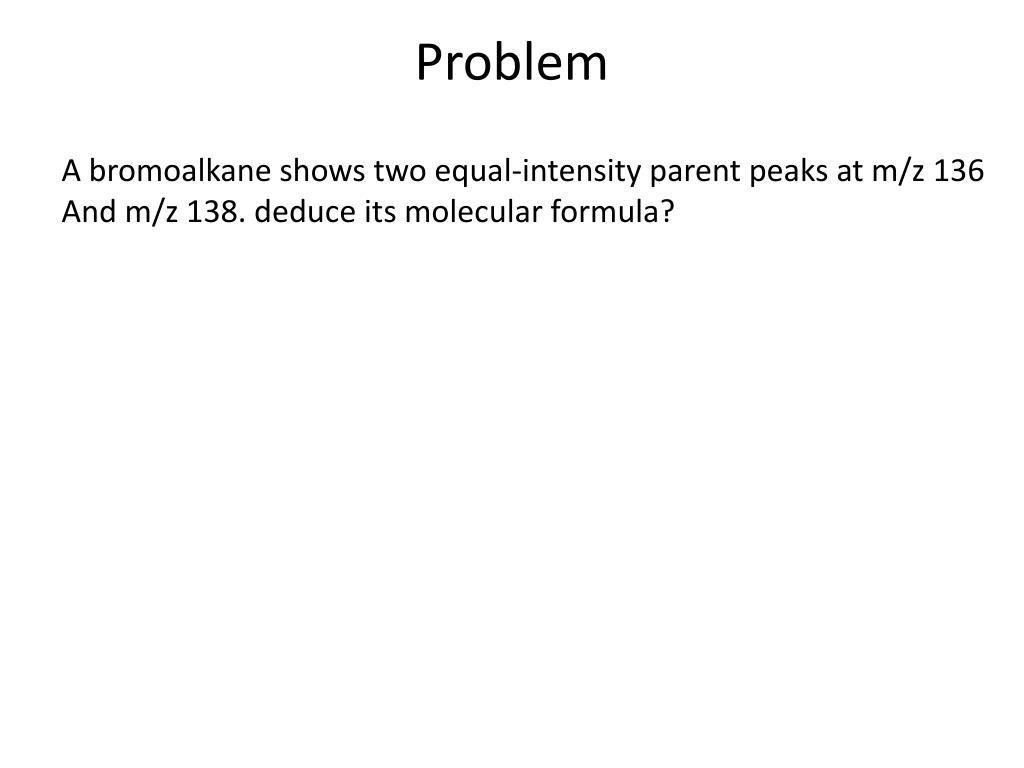 Problem

A bromoalkane shows two equal-intensity parent peaks at m/z 136 And m/z 138. deduce its molecular formula?